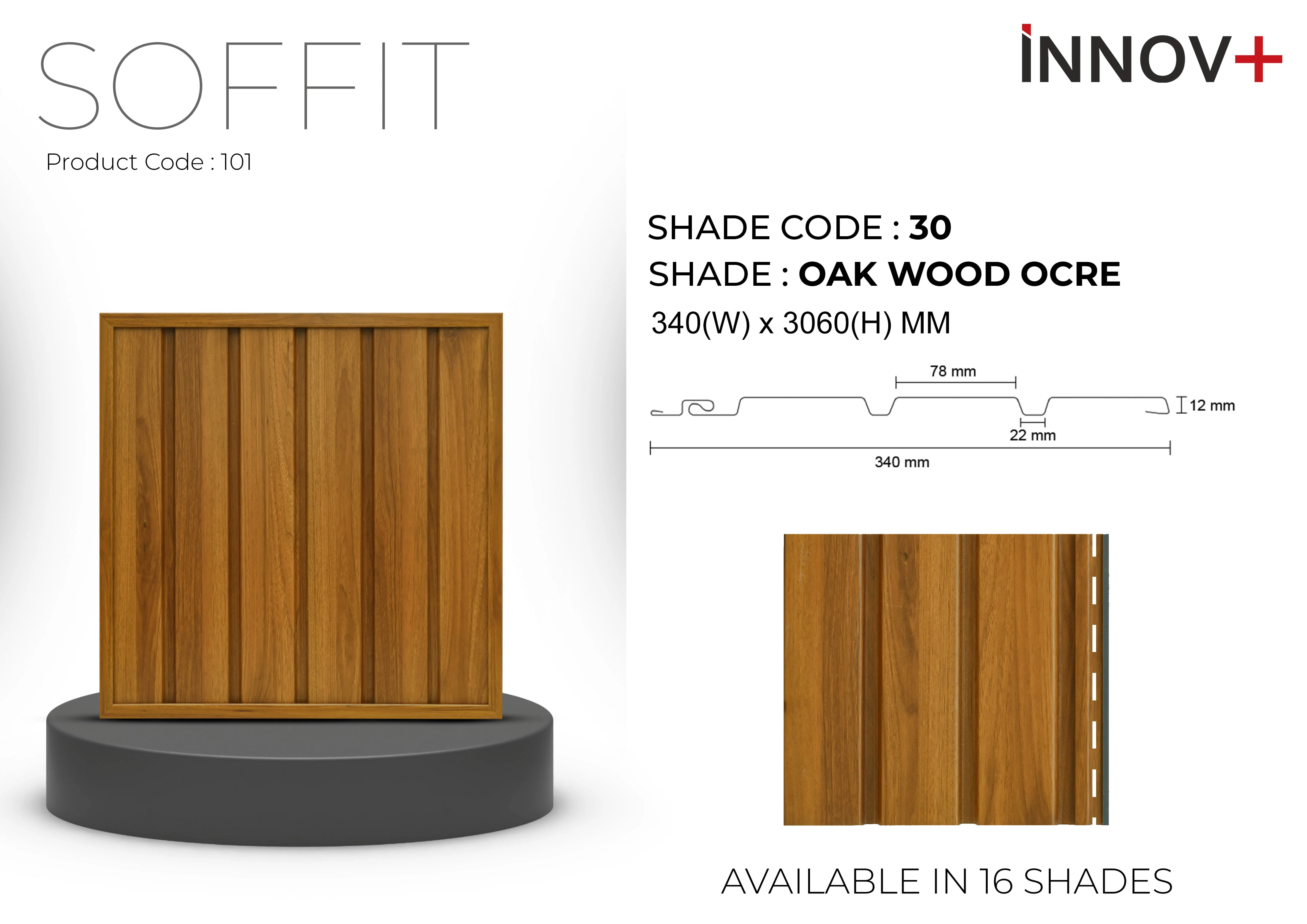 SOFFIT

Product Code : 101

INNOV+

SHADE CODE : 30
SHADE : OAK WOOD OCRE
340(W) x 3060(H) MM

78 mm
12 mm
22 mm
340 mm

AVAILABLE IN 16 SHADES